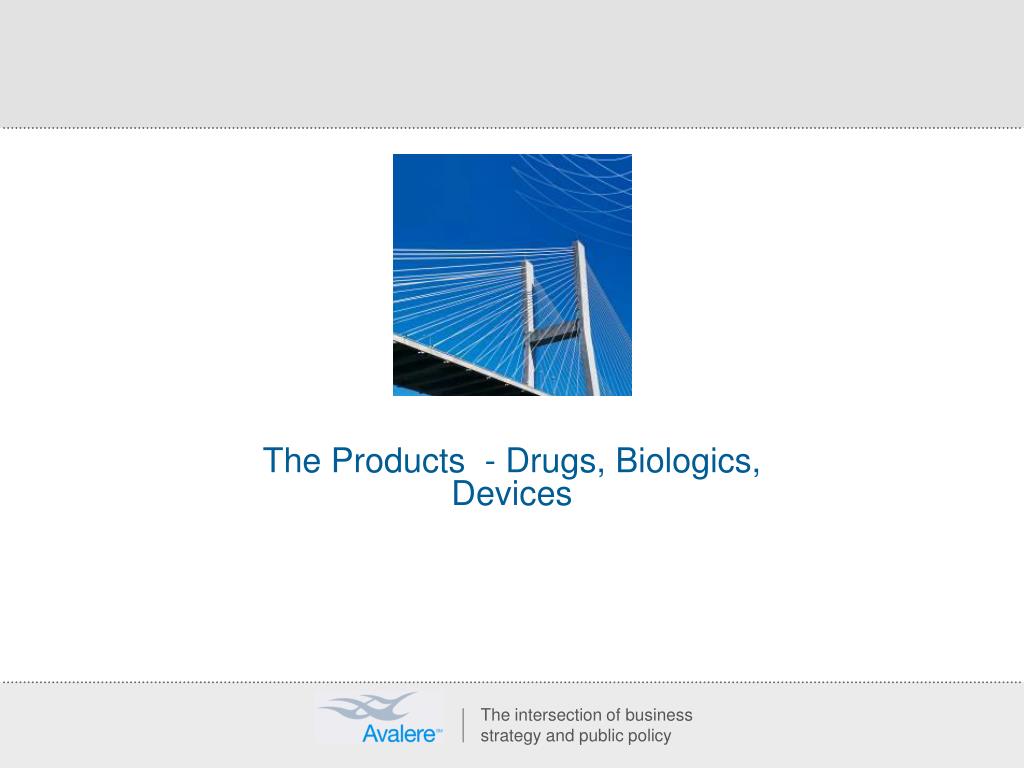 The Products - Drugs, Biologics, Devices

Avalere™

The intersection of business strategy and public policy